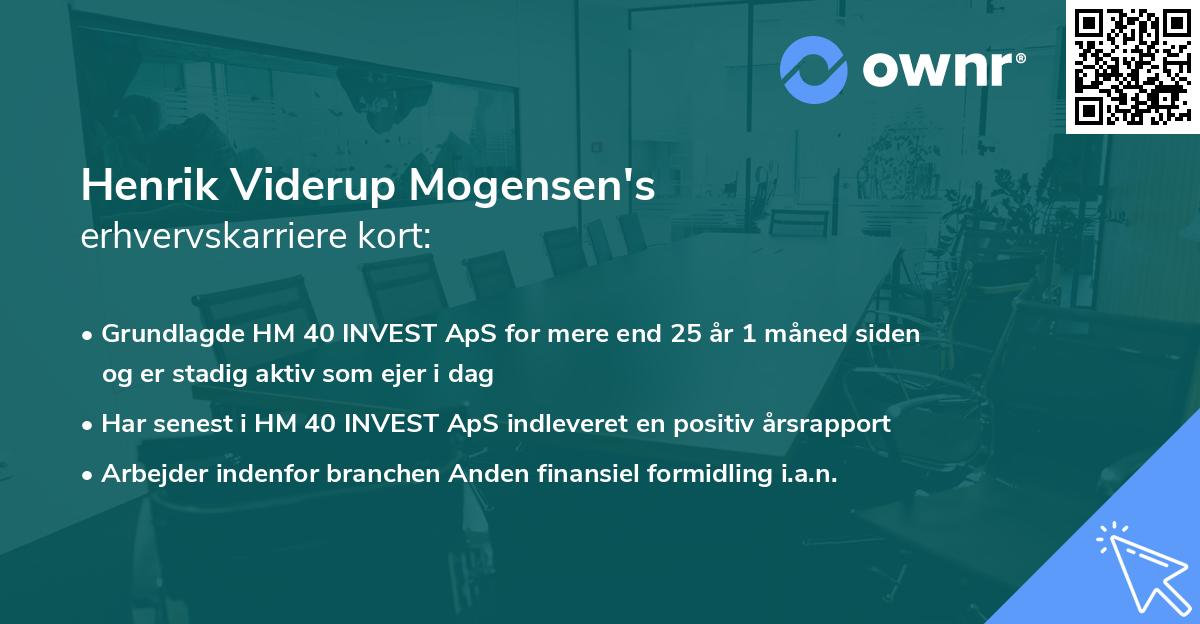 ownr®

Henrik Viderup Mogensen's
erhvervskarriere kort:

• Grundlagde HM 40 INVEST ApS for mere end 25 år 1 måned siden og er stadig aktiv som ejer i dag
• Har senest i HM 40 INVEST ApS indleveret en positiv årsrapport
• Arbejder indenfor branchen Anden finansiel formidling i.a.n.